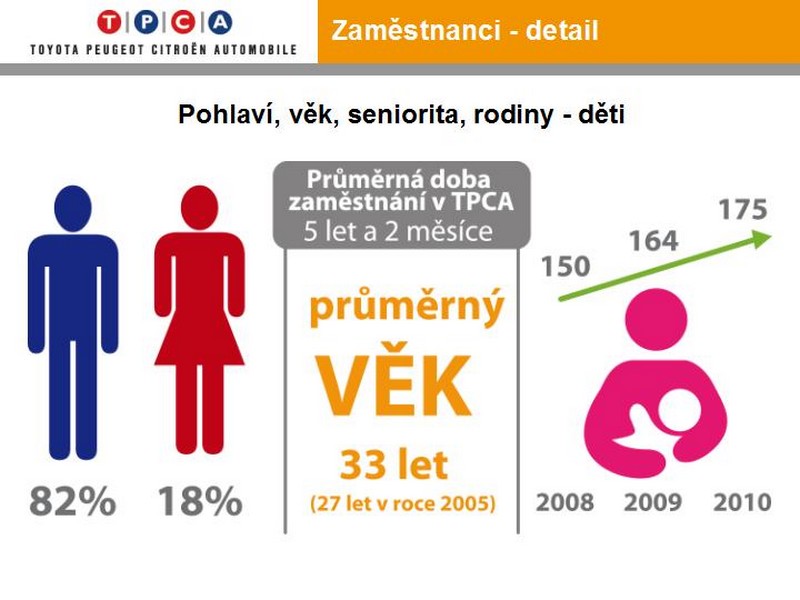 TPCA
TOYOTA PEUGEOT CITROËN AUTOMOBILE

Zaměstnanci - detail

Pohlaví, věk, seniorita, rodiny - děti

82%

18%

Průměrná doba zaměstnání v TPCA
5 let a 2 měsíce

průměrný
VĚK
33 let
(27 let v roce 2005)

150
164
175

2008
2009
2010